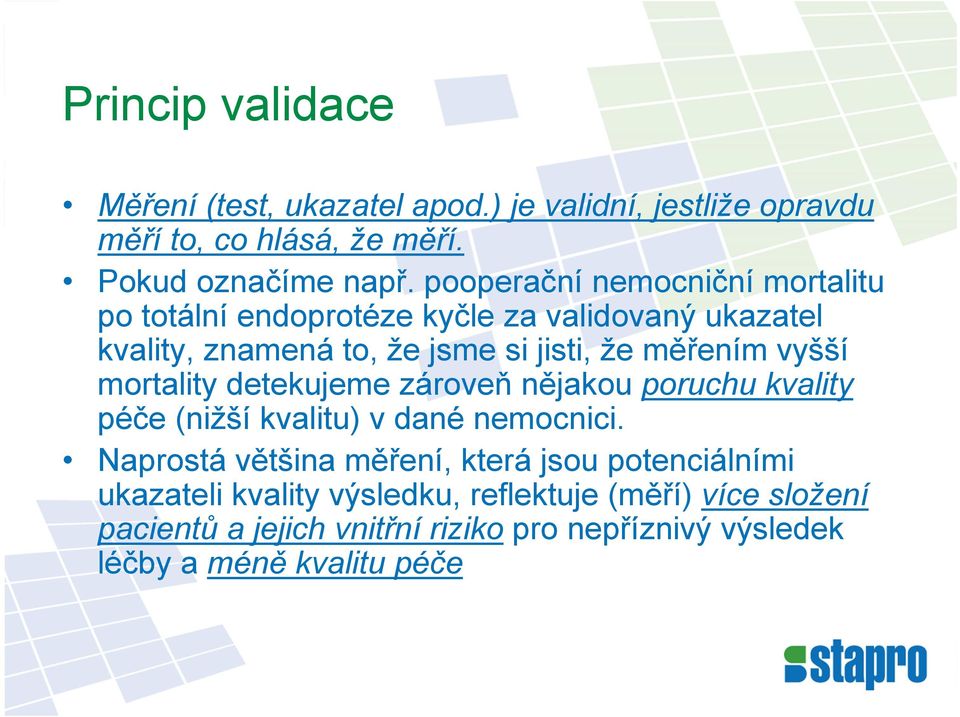 Princip validace

• Měření (test, ukazatel apod.) je validní, jestliže opravdu měří to, co hlásá, že měří.
• Pokud označíme např. pooperační nemocniční mortalitu po totální endoprotéze kyčle za validovaný ukazatel kvality, znamená to, že jsme si jisti, že měřením vyšší mortality detekujeme zároveň nějakou poruchu kvality péče (nižší kvalitu) v dané nemocnici.
• Naprostá většina měření, která jsou potenciálními ukazateli kvality výsledku, reflektuje (měří) více složení pacientů a jejich vnitřní riziko pro nepříznivý výsledek léčby a méně kvalitu péče

stapro